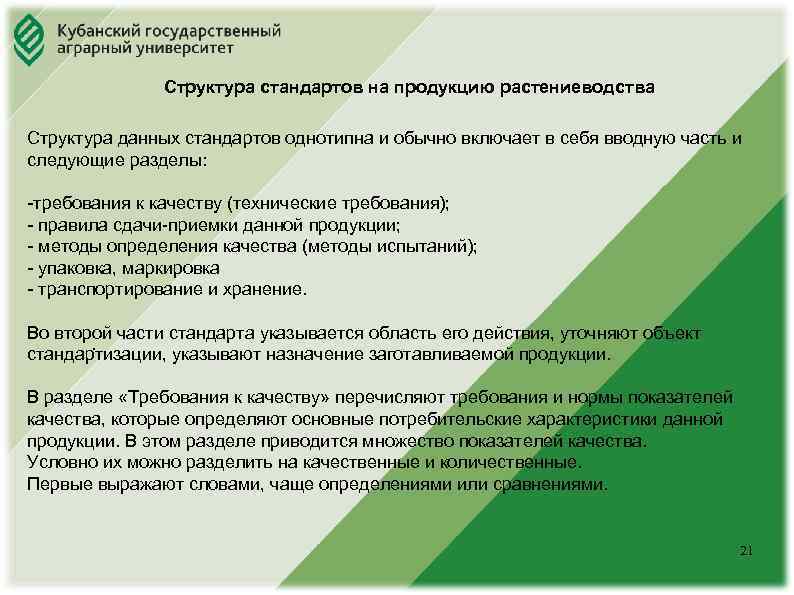 Кубанский государственный аграрный университет

Структура стандартов на продукцию растениеводства

Структура данных стандартов однотипна и обычно включает в себя вводную часть и следующие разделы:

-требования к качеству (технические требования);
- правила сдачи-приемки данной продукции;
- методы определения качества (методы испытаний);
- упаковка, маркировка
- транспортирование и хранение.

Во второй части стандарта указывается область его действия, уточняют объект стандартизации, указывают назначение заготавливаемой продукции.

В разделе «Требования к качеству» перечисляют требования и нормы показателей качества, которые определяют основные потребительские характеристики данной продукции. В этом разделе приводится множество показателей качества. Условно их можно разделить на качественные и количественные. Первые выражают словами, чаще определениями или сравнениями.

21